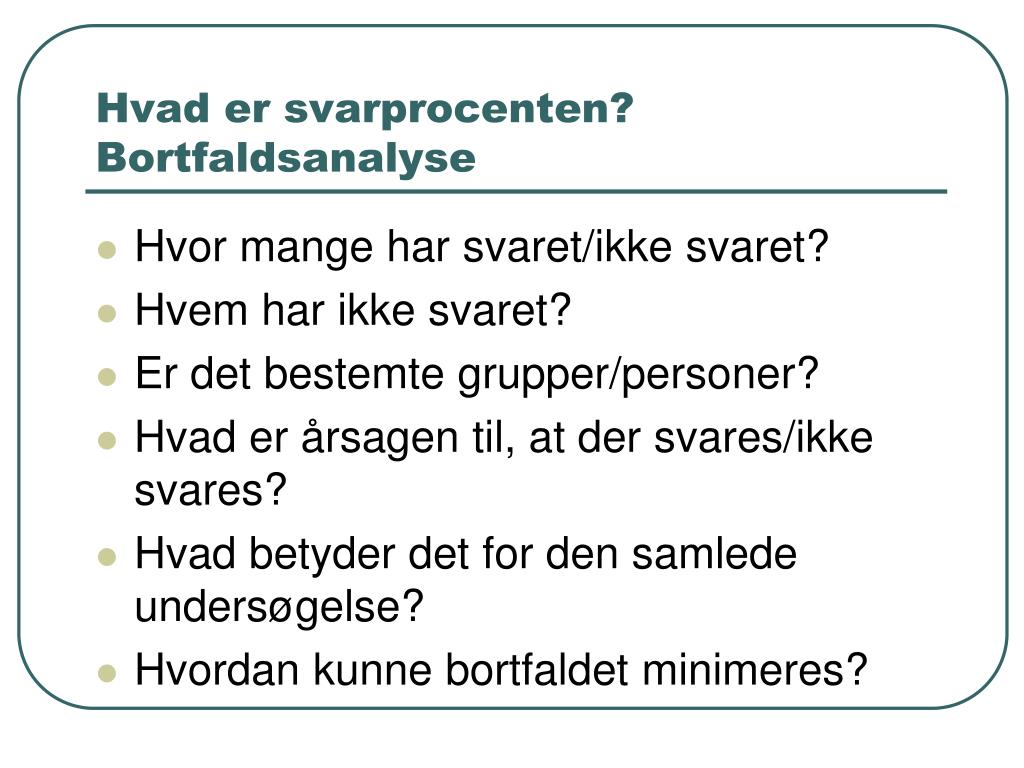 Hvad er svarprocenten?
Bortfaldsanalyse

- Hvor mange har svaret/ikke svaret?
- Hvem har ikke svaret?
- Er det bestemte grupper/personer?
- Hvad er årsagen til, at der svares/ikke svares?
- Hvad betyder det for den samlede undersøgelse?
- Hvordan kunne bortfaldet minimeres?